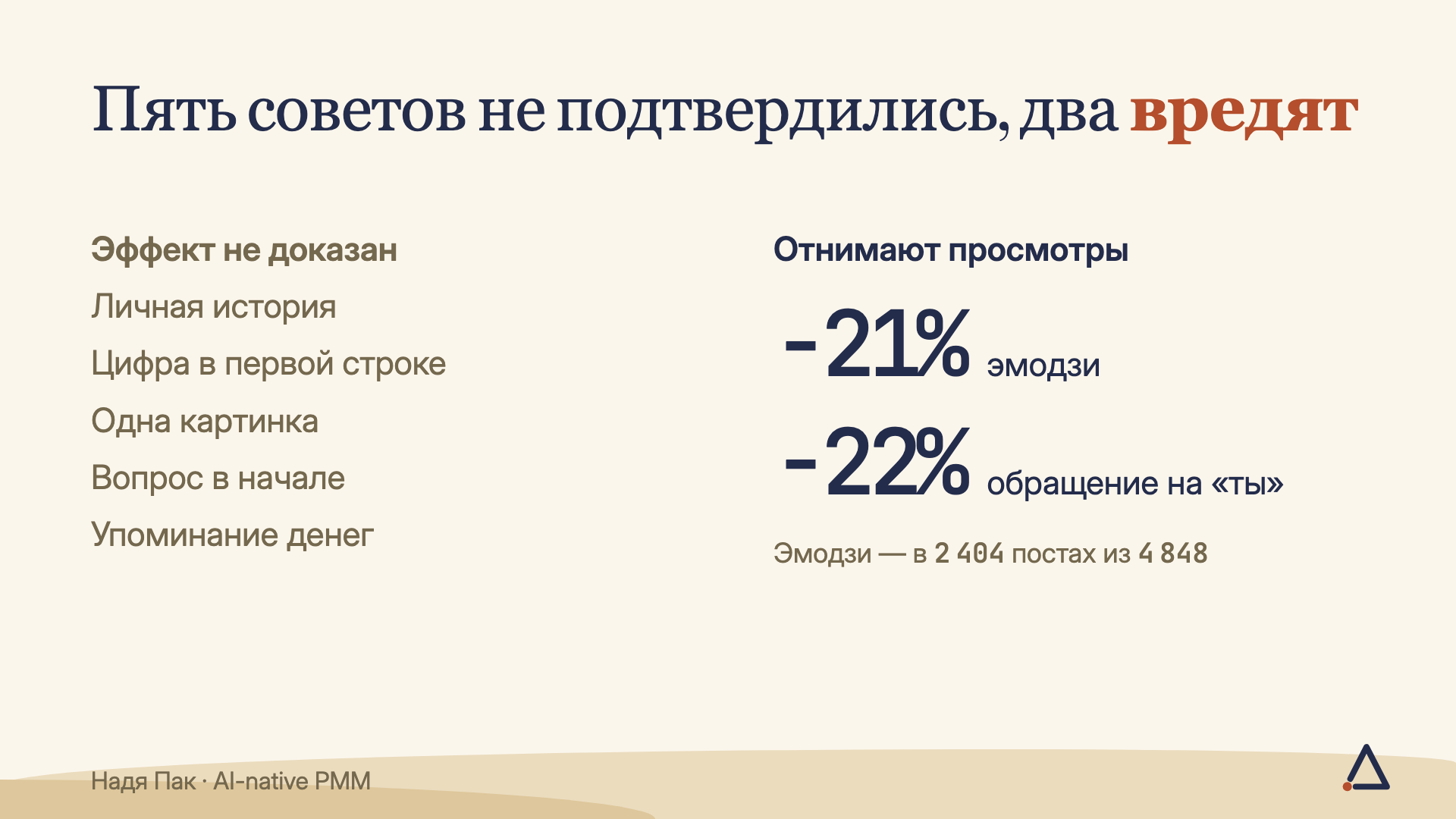 Пять советов не подтвердились, два вредят

Эффект не доказан

Личная история

Цифра в первой строке

Одна картинка

Вопрос в начале

Упоминание денег

Отнимают просмотры

-21% эмодзи

-22% обращение на «ты»

Эмодзи — в 2 404 постах из 4 848

Надя Пак · AI-native PMM